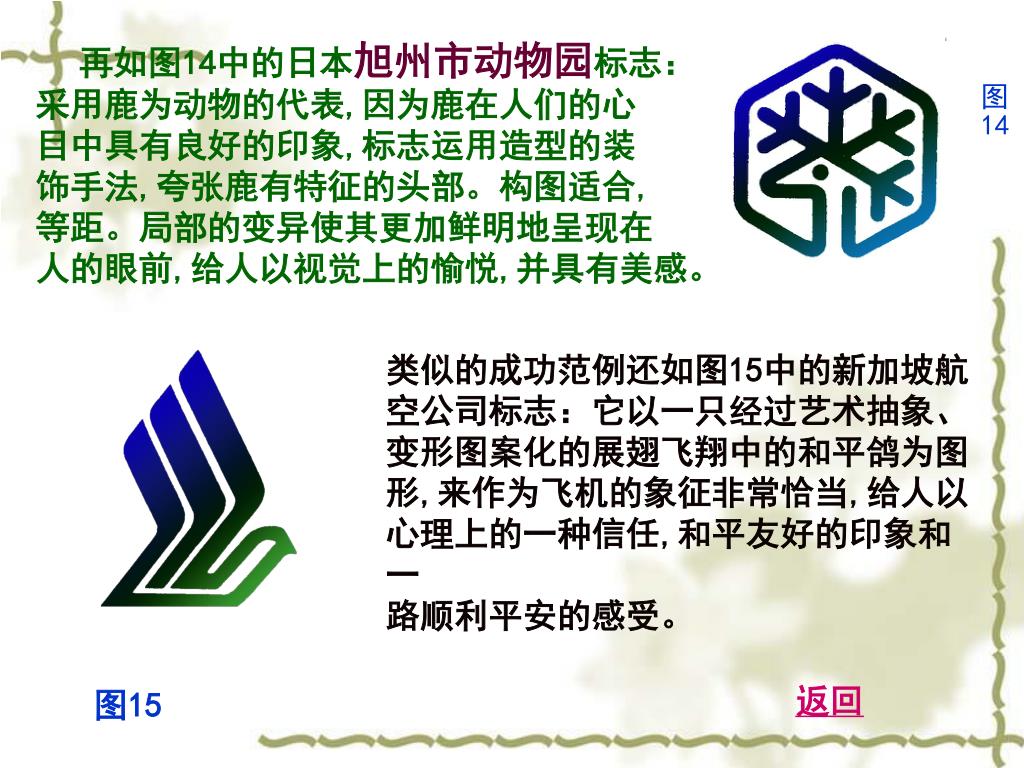 再如图14中的日本旭州市动物园标志：采用鹿为动物的代表，因为鹿在人们的心目中具有良好的印象，标志运用造型的装饰手法，夸张鹿有特征的头部。构图适合，等距。局部的变异使其更加鲜明地呈现在人的眼前，给人以视觉上的愉悦，并具有美感。

图14

类似的成功范例还如图15中的新加坡航空公司标志：它以一只经过艺术抽象、变形图案化的展翅飞翔中的和平鸽为图形，来作为飞机的象征非常恰当，给人以心理上的一种信任，和平友好的印象和一

路顺利平安的感受。

图15

返回